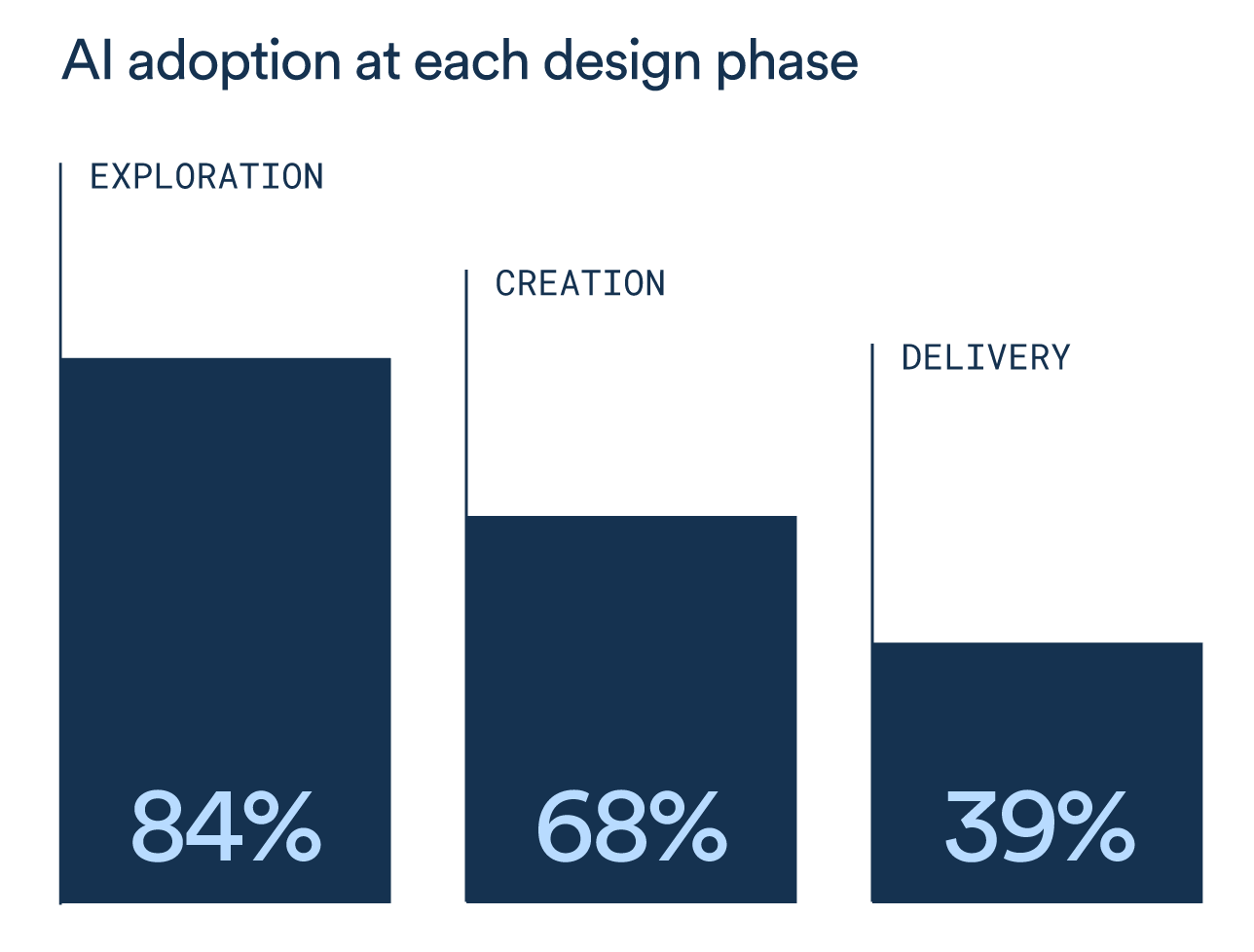 AI adoption at each design phase

EXPLORATION

84%

CREATION

68%

DELIVERY

39%